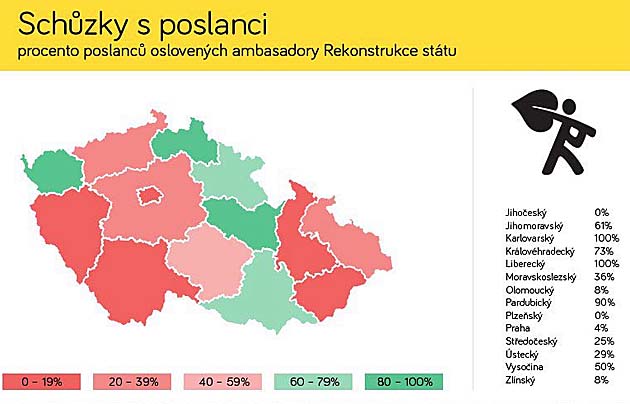 Schůzky s poslanci
procento poslanců oslovených ambasadory Rekonstrukce státu

| | |
|---|---|
| Jihočeský | 0% |
| Jihomoravský | 61% |
| Karlovarský | 100% |
| Královéhradecký | 73% |
| Liberecký | 100% |
| Moravskoslezský | 36% |
| Olomoucký | 8% |
| Pardubický | 90% |
| Plzeňský | 0% |
| Praha | 4% |
| Středočeský | 25% |
| Ústecký | 29% |
| Vysočina | 50% |
| Zlínský | 8% |

0 - 19%
20 - 39%
40 - 59%
60 - 79%
80 - 100%